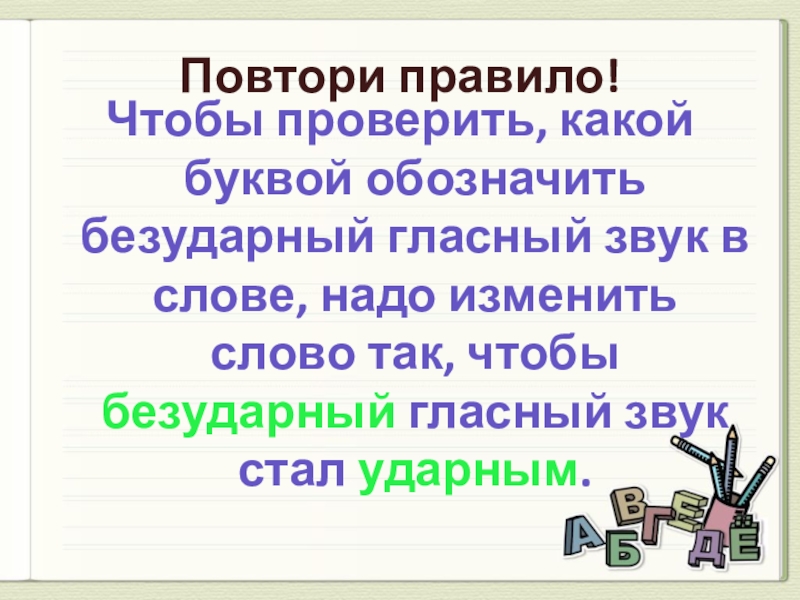 Повтори правило!

Чтобы проверить, какой буквой обозначить безударный гласный звук в слове, надо изменить слово так, чтобы безударный гласный звук стал ударным.

А Б В Г Д Е Ё